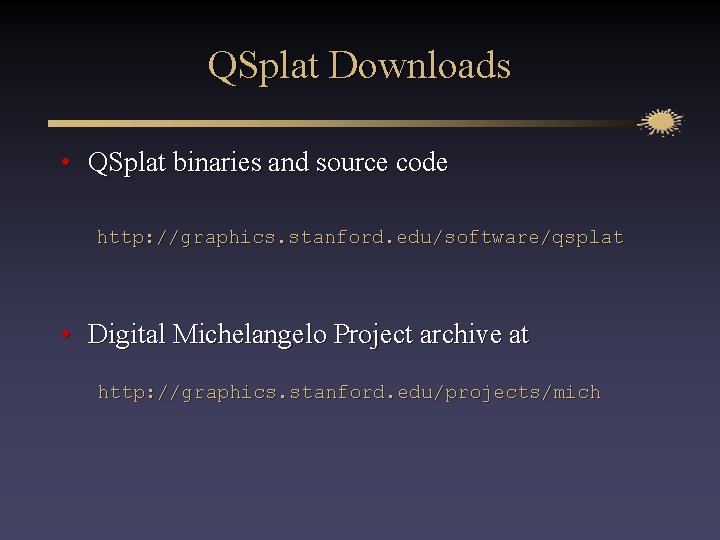 QSplat Downloads

• QSplat binaries and source code

http://graphics.stanford.edu/software/qsplat

• Digital Michelangelo Project archive at

http://graphics.stanford.edu/projects/mich